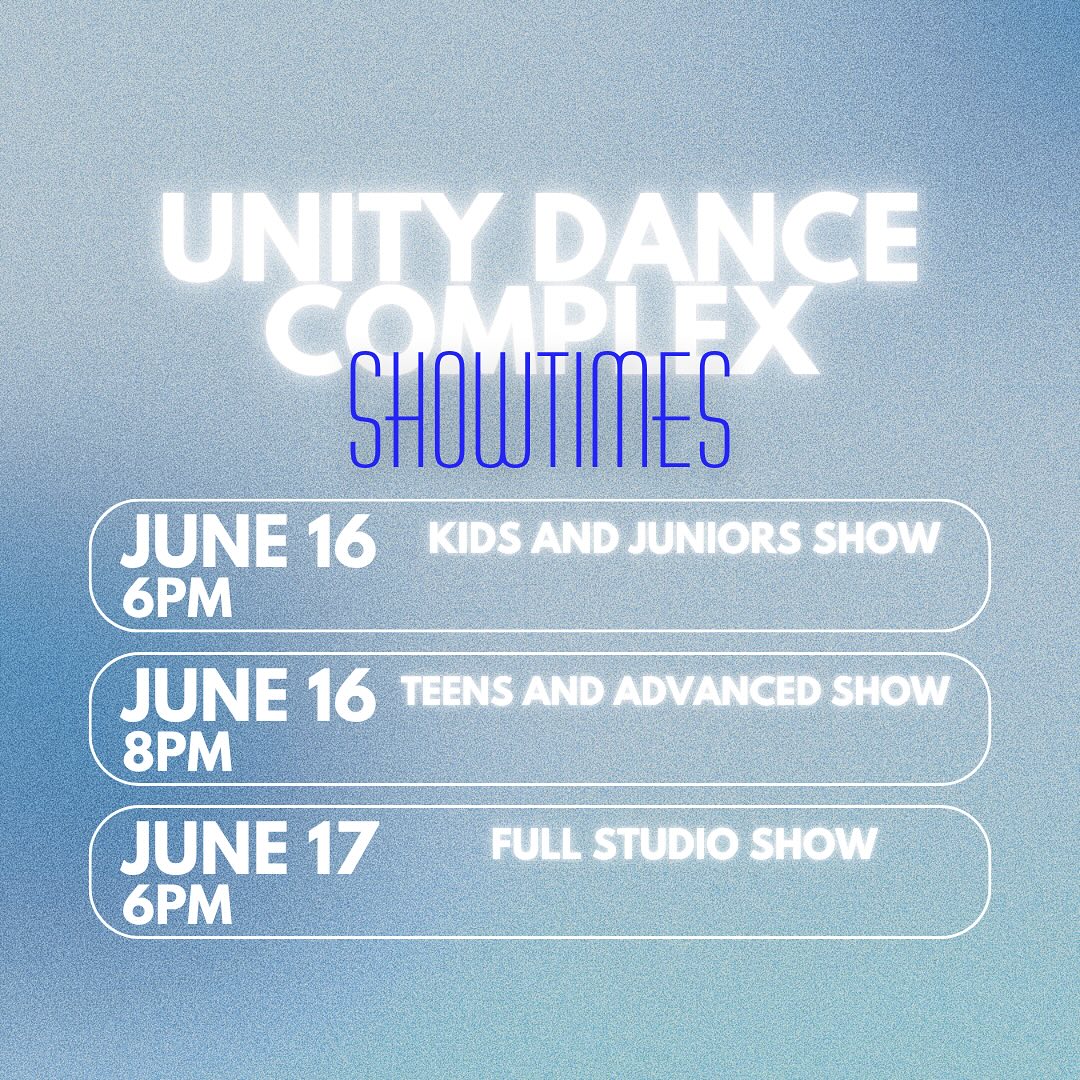 UNITY DANCE COMPLEX
SHOWTIMES

JUNE 16
6PM
KIDS AND JUNIORS SHOW

JUNE 16
8PM
TEENS AND ADVANCED SHOW

JUNE 17
6PM
FULL STUDIO SHOW